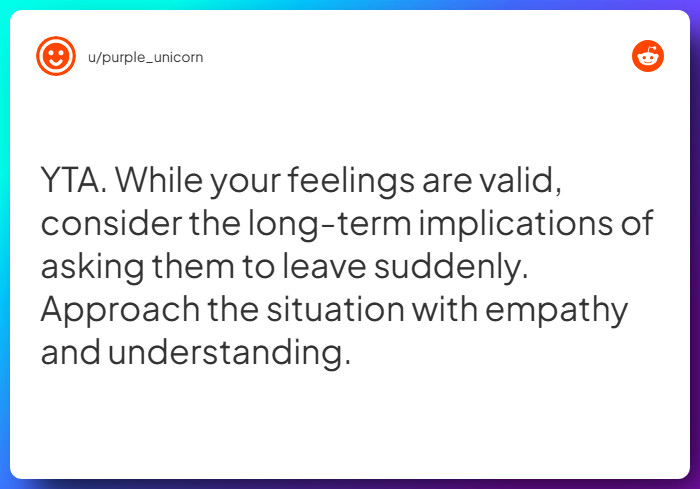 u/purple_unicorn

YTA. While your feelings are valid, consider the long-term implications of asking them to leave suddenly. Approach the situation with empathy and understanding.